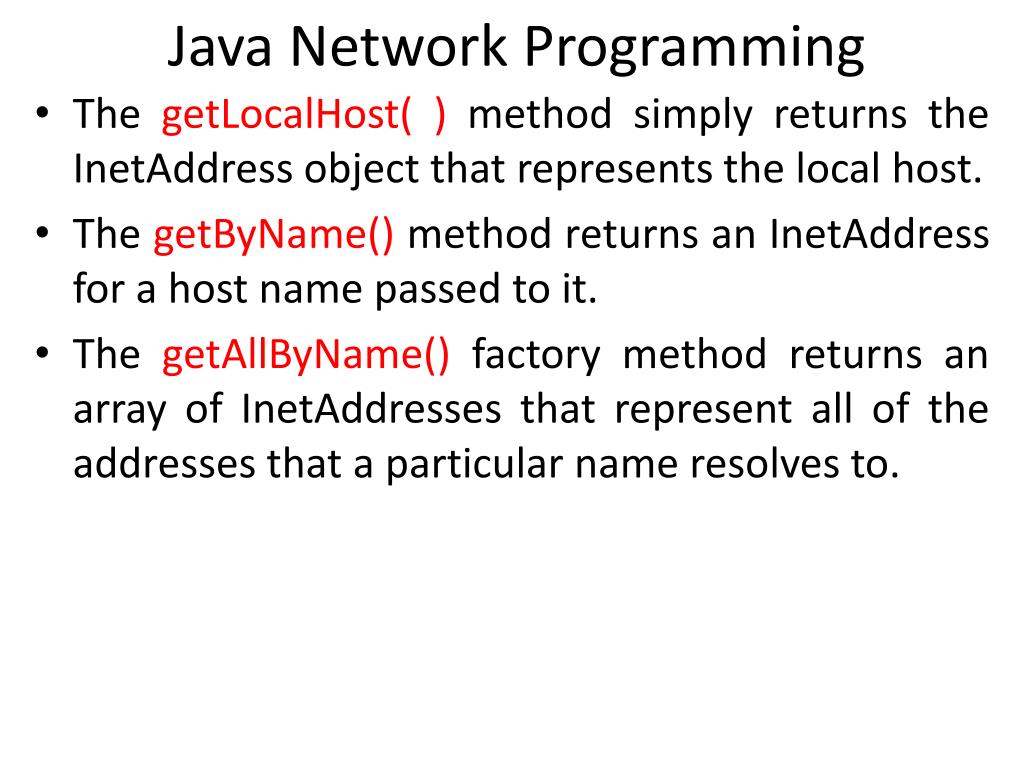 Java Network Programming

• The getLocalHost( ) method simply returns the InetAddress object that represents the local host.

• The getByName() method returns an InetAddress for a host name passed to it.

• The getAllByName() factory method returns an array of InetAddresses that represent all of the addresses that a particular name resolves to.